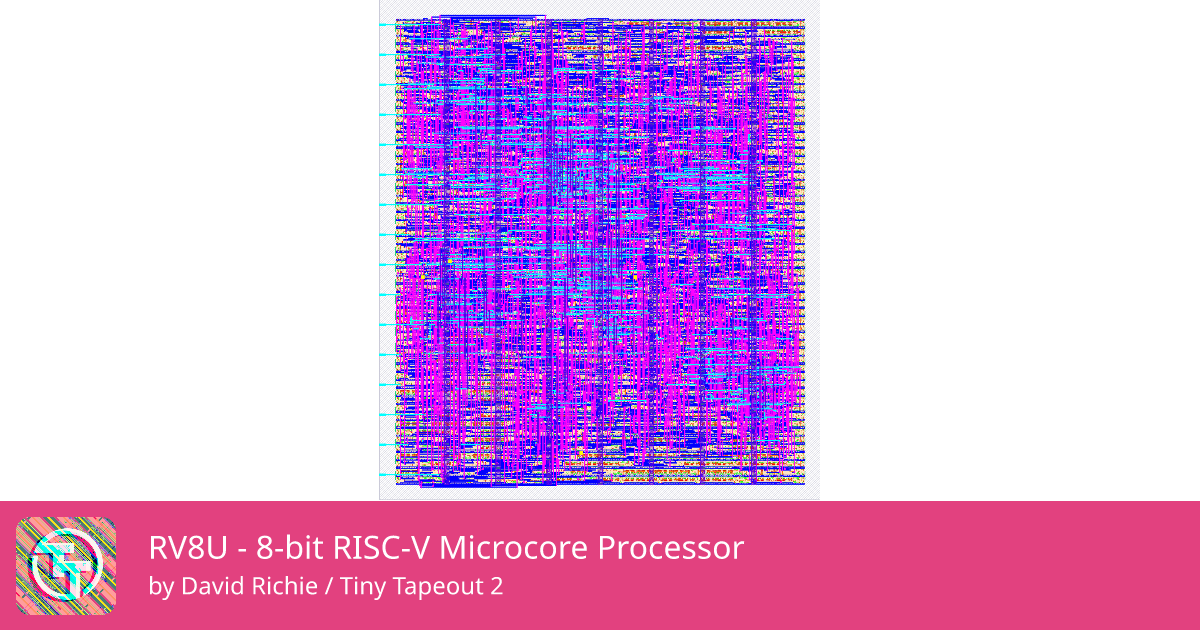 RV8U - 8-bit RISC-V Microcore Processor
by David Richie / Tiny Tapeout 2